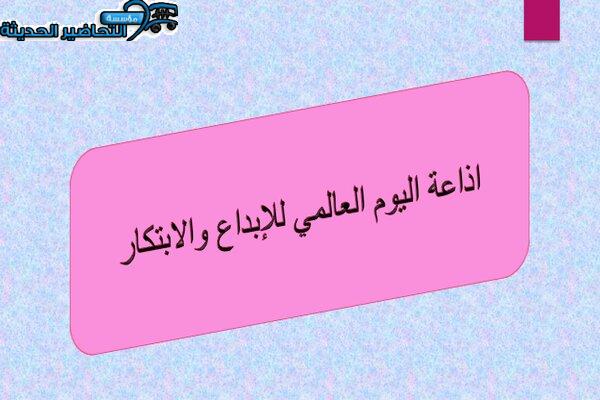 مؤسسة التحاضير الحديثة

اذاعة اليوم العالمي للإبداع والابتكار